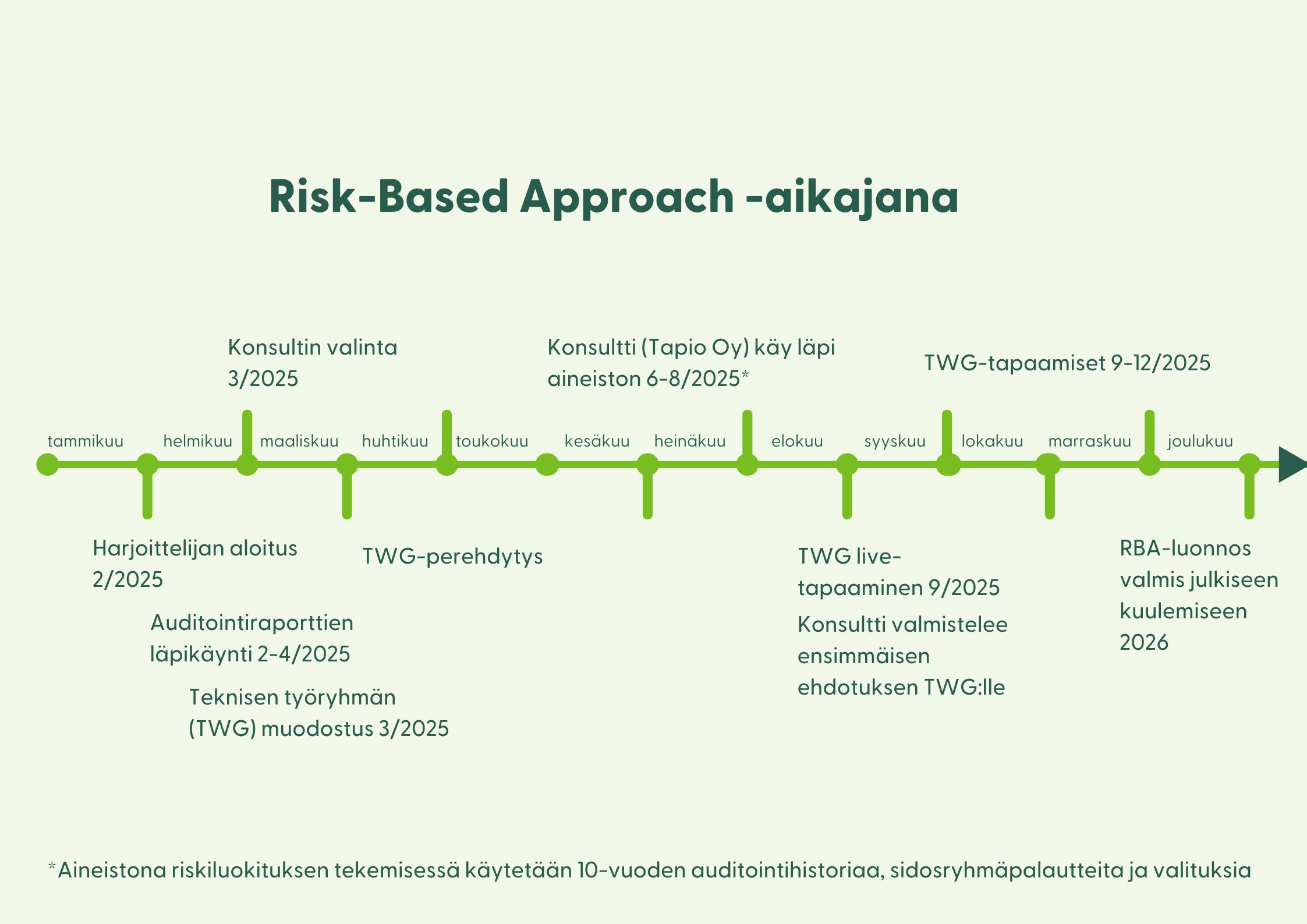 Risk-Based Approach -aikajana

Konsultin valinta 3/2025

Konsultti (Tapio Oy) käy läpi aineiston 6-8/2025*

TWG-tapaamiset 9-12/2025

tammikuu helmikuu maaliskuu huhtikuu toukokuu kesäkuu heinäkuu elokuu syyskuu lokakuu marraskuu joulukuu

Harjoittelijan aloitus 2/2025

Auditointiraporttien läpikäynti 2-4/2025

Teknisen työryhmän (TWG) muodostus 3/2025

TWG-perehdytys

TWG live-tapaaminen 9/2025

Konsultti valmistelee ensimmäisen ehdotuksen TWG:lle

RBA-luonnos valmis julkiseen kuulemiseen 2026

*Aineistona riskiluokituksen tekemisessä käytetään 10-vuoden auditointihistoriaa, sidosryhmäpalautteita ja valituksia